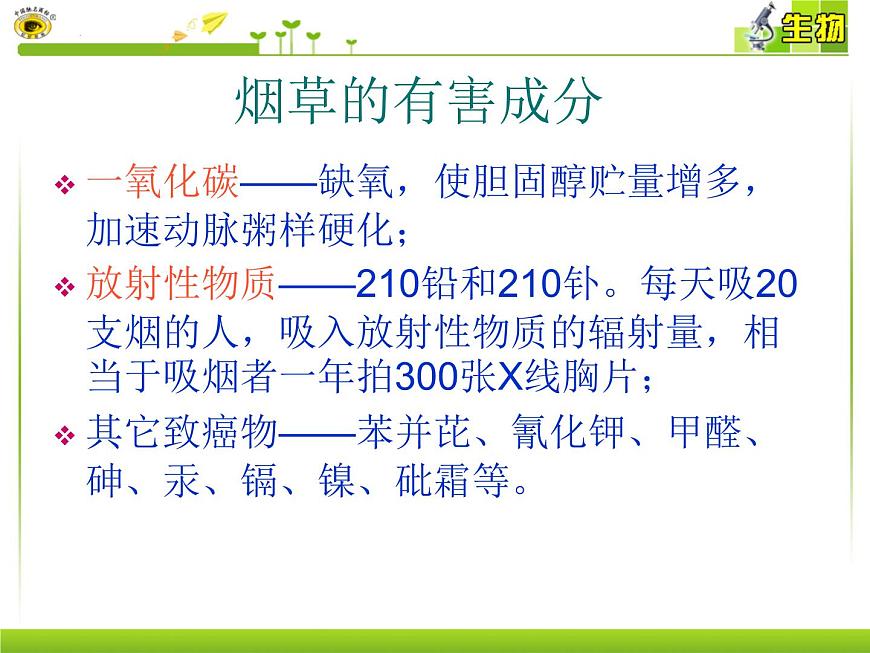 生物

烟草的有害成分

❖ 一氧化碳——缺氧，使胆固醇贮量增多，加速动脉粥样硬化；

❖ 放射性物质——210铅和210钋。每天吸20支烟的人，吸入放射性物质的辐射量，相当于吸烟者一年拍300张X线胸片；

❖ 其它致癌物——苯并芘、氰化钾、甲醛、砷、汞、镉、镍、砒霜等。